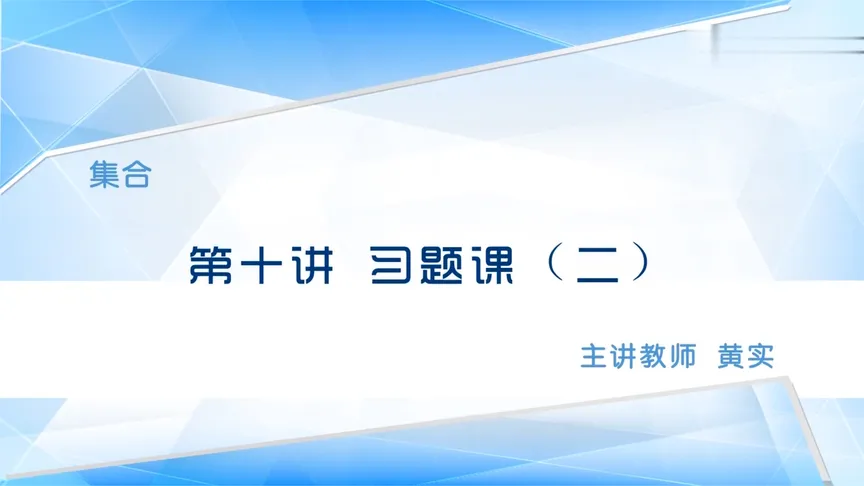 集合

第十讲 习题课（二）

主讲教师 黄实